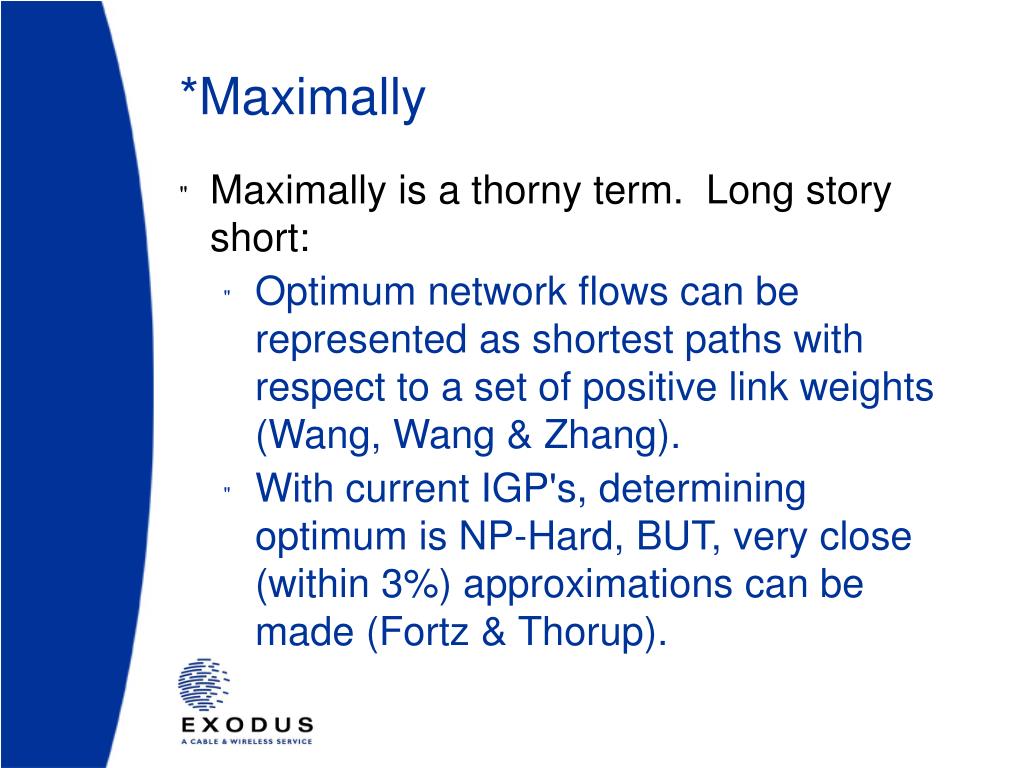 *Maximally

" Maximally is a thorny term. Long story short:

" Optimum network flows can be represented as shortest paths with respect to a set of positive link weights (Wang, Wang & Zhang).

" With current IGP's, determining optimum is NP-Hard, BUT, very close (within 3%) approximations can be made (Fortz & Thorup).

EXODUS
A CABLE & WIRELESS SERVICE